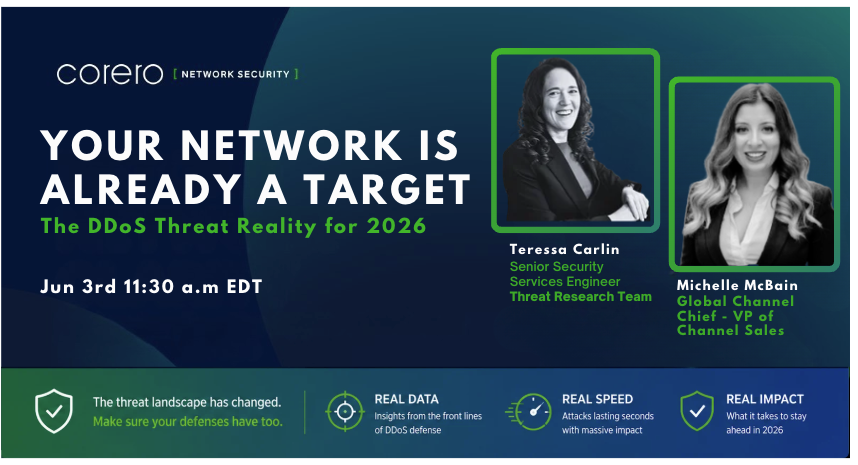 corero [ NETWORK SECURITY ]

YOUR NETWORK IS ALREADY A TARGET

The DDoS Threat Reality for 2026

Jun 3rd 11:30 a.m EDT

Teressa Carlin
Senior Security Services Engineer
Threat Research Team

Michelle McBain
Global Channel Chief - VP of Channel Sales

The threat landscape has changed.
Make sure your defenses have too.

REAL DATA
Insights from the front lines of DDoS defense

REAL SPEED
Attacks lasting seconds with massive impact

REAL IMPACT
What it takes to stay ahead in 2026